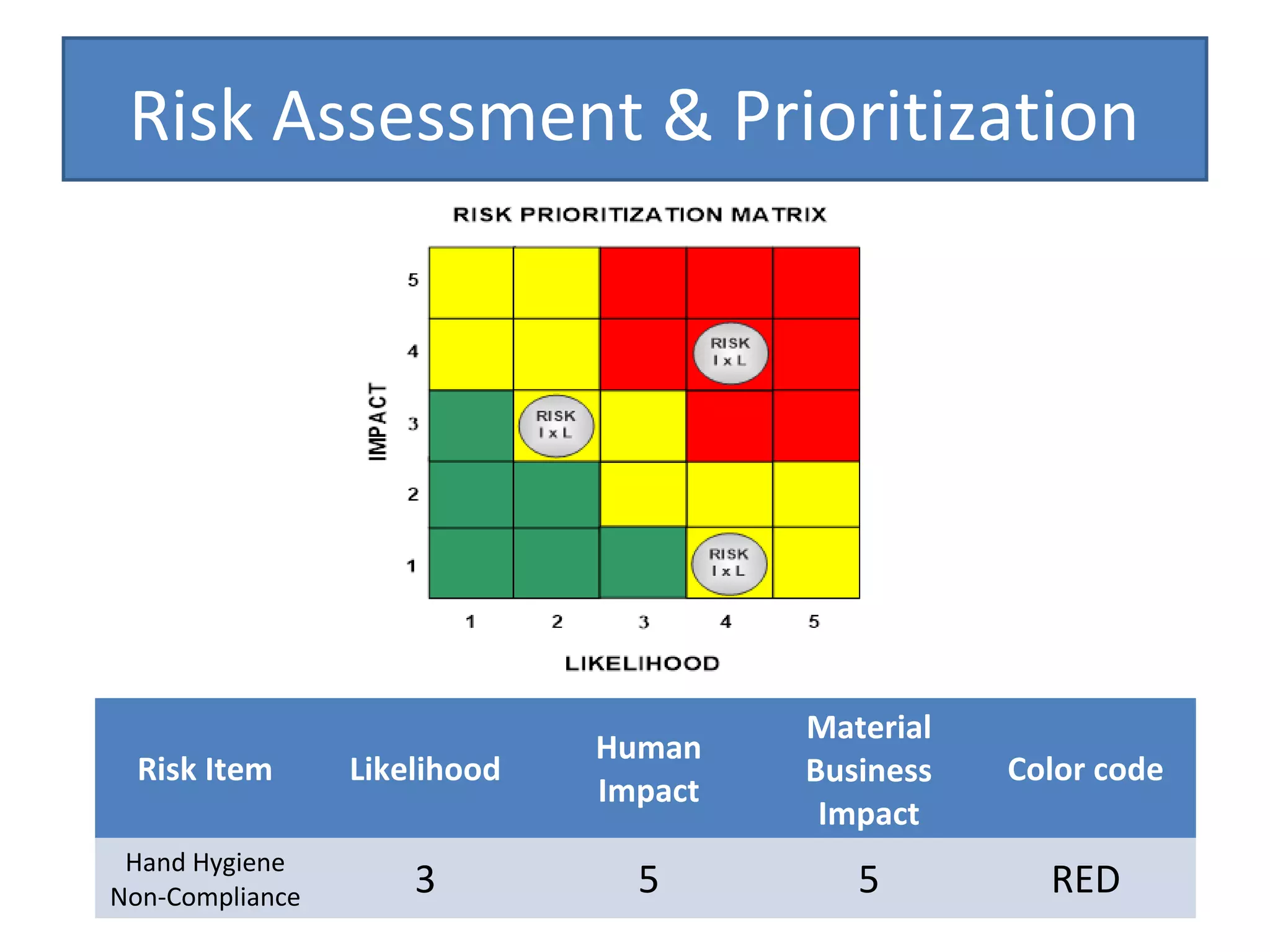 Risk Assessment & Prioritization

RISK PRIORITIZATION MATRIX

IMPACT

5
4
3
2
1

RISK
I x L

RISK
I x L

RISK
I x L

1 2 3 4 5

LIKELIHOOD

| Risk Item | Likelihood | Human Impact | Material Business Impact | Color code |
|---|---|---|---|---|
| Hand Hygiene Non-Compliance | 3 | 5 | 5 | RED |